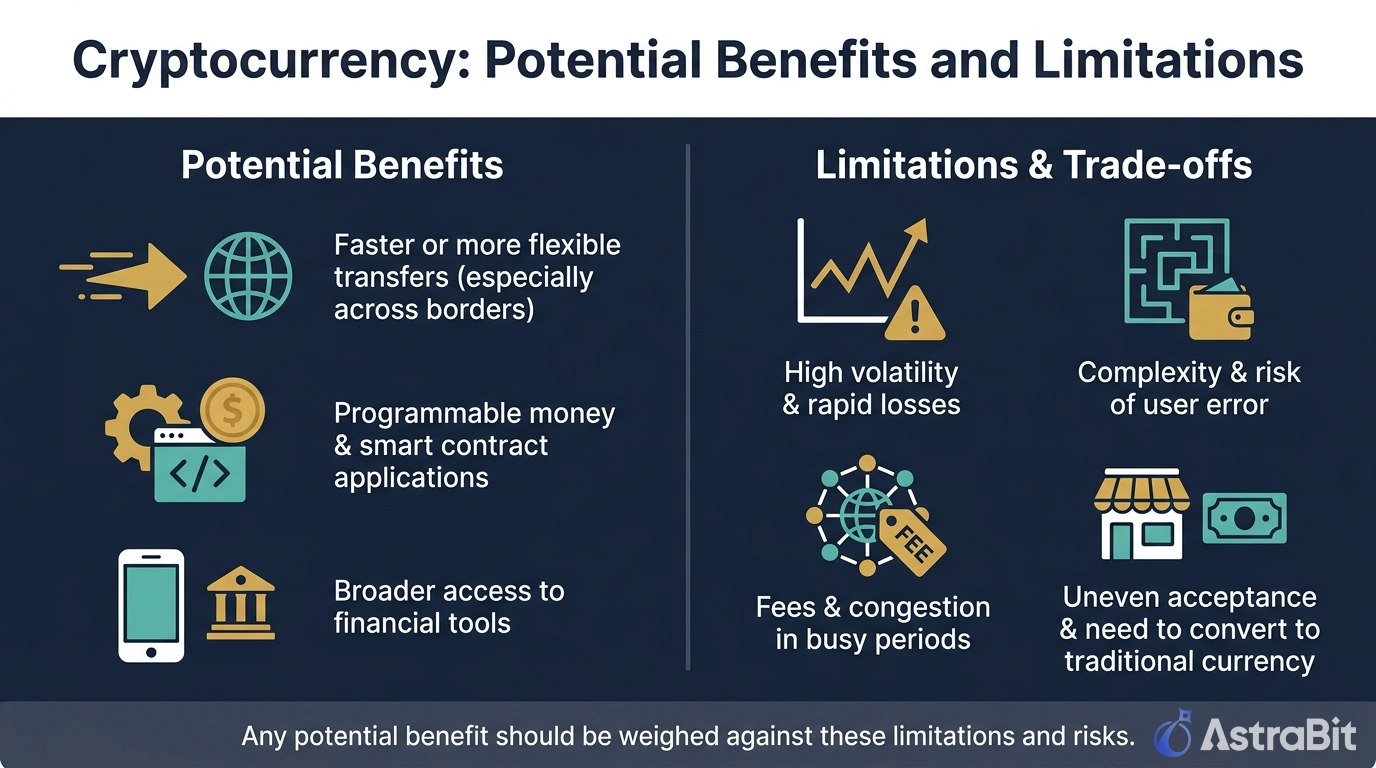 Cryptocurrency: Potential Benefits and Limitations

Potential Benefits

Faster or more flexible transfers (especially across borders)

$

</>

Programmable money & smart contract applications

Broader access to financial tools

Limitations & Trade-offs

High volatility & rapid losses

Complexity & risk of user error

FEE

Fees & congestion in busy periods

Uneven acceptance & need to convert to traditional currency

Any potential benefit should be weighed against these limitations and risks.

AstraBit